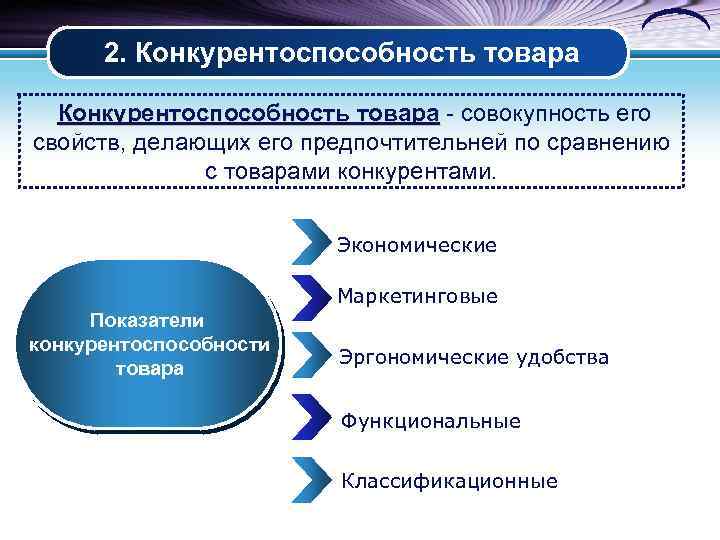 2. Конкурентоспособность товара

Конкурентоспособность товара - совокупность его свойств, делающих его предпочтительней по сравнению с товарами конкурентами.

Показатели конкурентоспособности товара

Экономические

Маркетинговые

Эргономические удобства

Функциональные

Классификационные